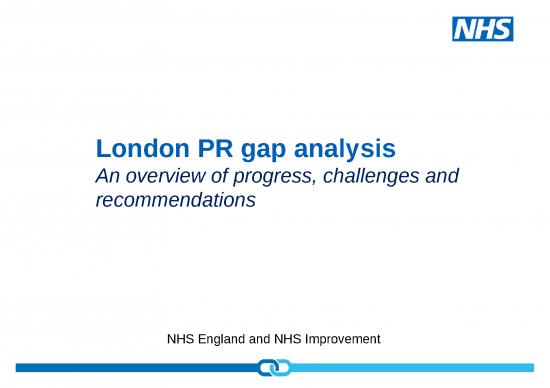 NHS

London PR gap analysis
An overview of progress, challenges and recommendations

NHS England and NHS Improvement